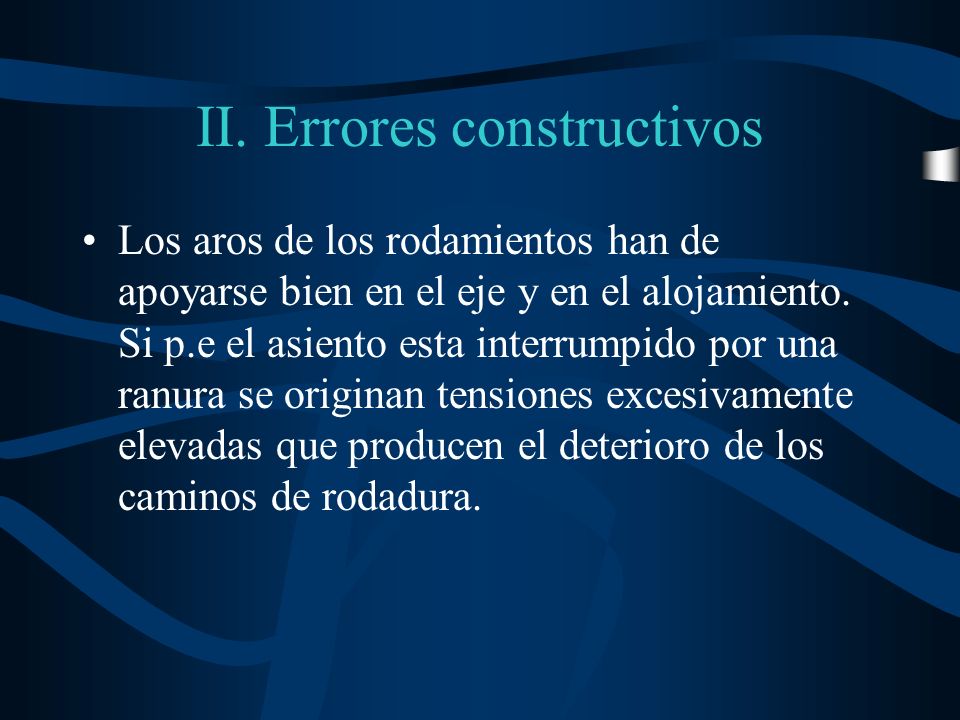 II. Errores constructivos

• Los aros de los rodamientos han de apoyarse bien en el eje y en el alojamiento. Si p.e el asiento esta interrumpido por una ranura se originan tensiones excesivamente elevadas que producen el deterioro de los caminos de rodadura.